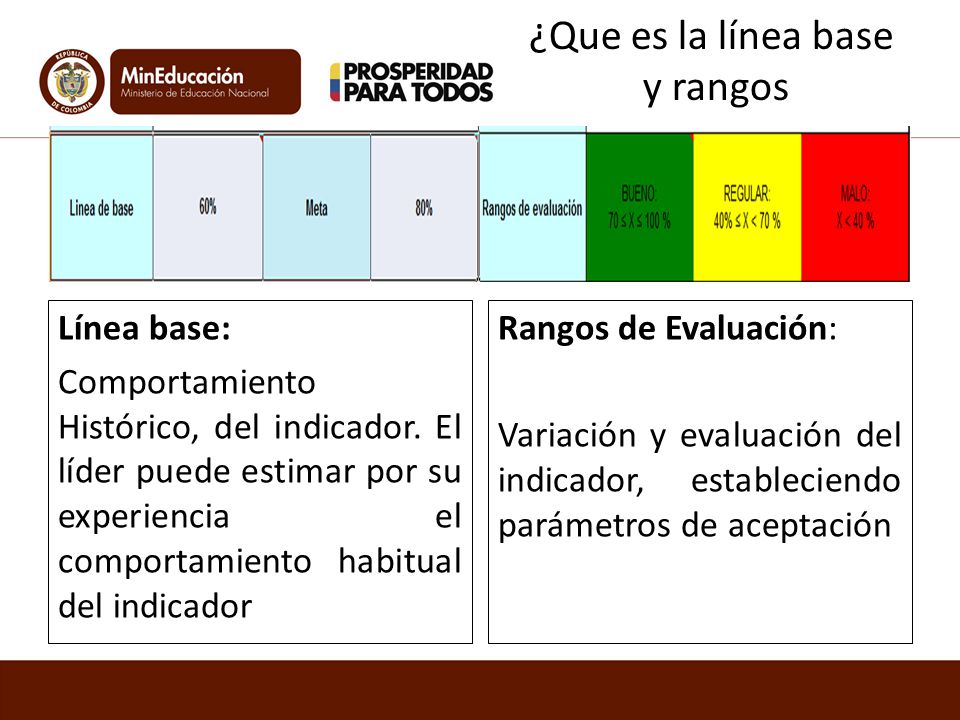 REPÚBLICA DE COLOMBIA

MinEducación
Ministerio de Educación Nacional

PROSPERIDAD PARA TODOS

¿Que es la línea base y rangos

| Linea de base | 60% | Meta | 80% | Rangos de evaluación | BUENO: $70 \leq X \leq 100$ % | REGULAR: $40\% \leq X < 70$ % | MALO: $X < 40$ % |
|---|---|---|---|---|---|---|---|

Línea base:

Comportamiento Histórico, del indicador. El líder puede estimar por su experiencia el comportamiento habitual del indicador

Rangos de Evaluación:

Variación y evaluación del indicador, estableciendo parámetros de aceptación